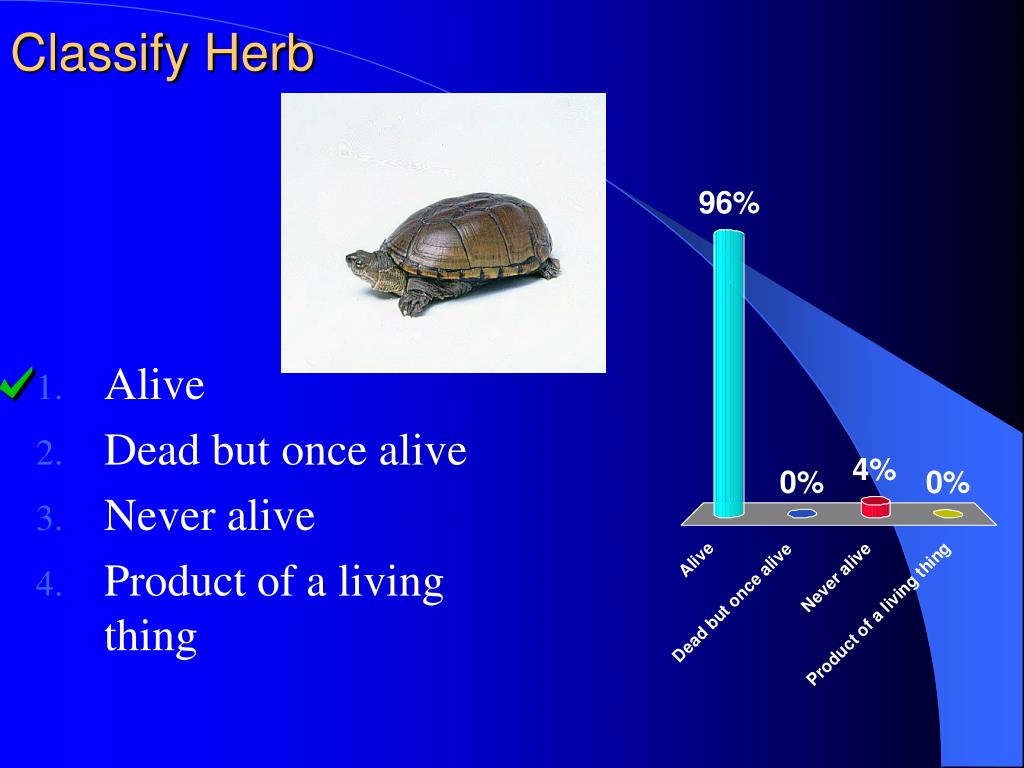 Classify Herb

1. Alive
2. Dead but once alive
3. Never alive
4. Product of a living thing

96%
0%
4%
0%

Alive
Dead but once alive
Never alive
Product of a living thing